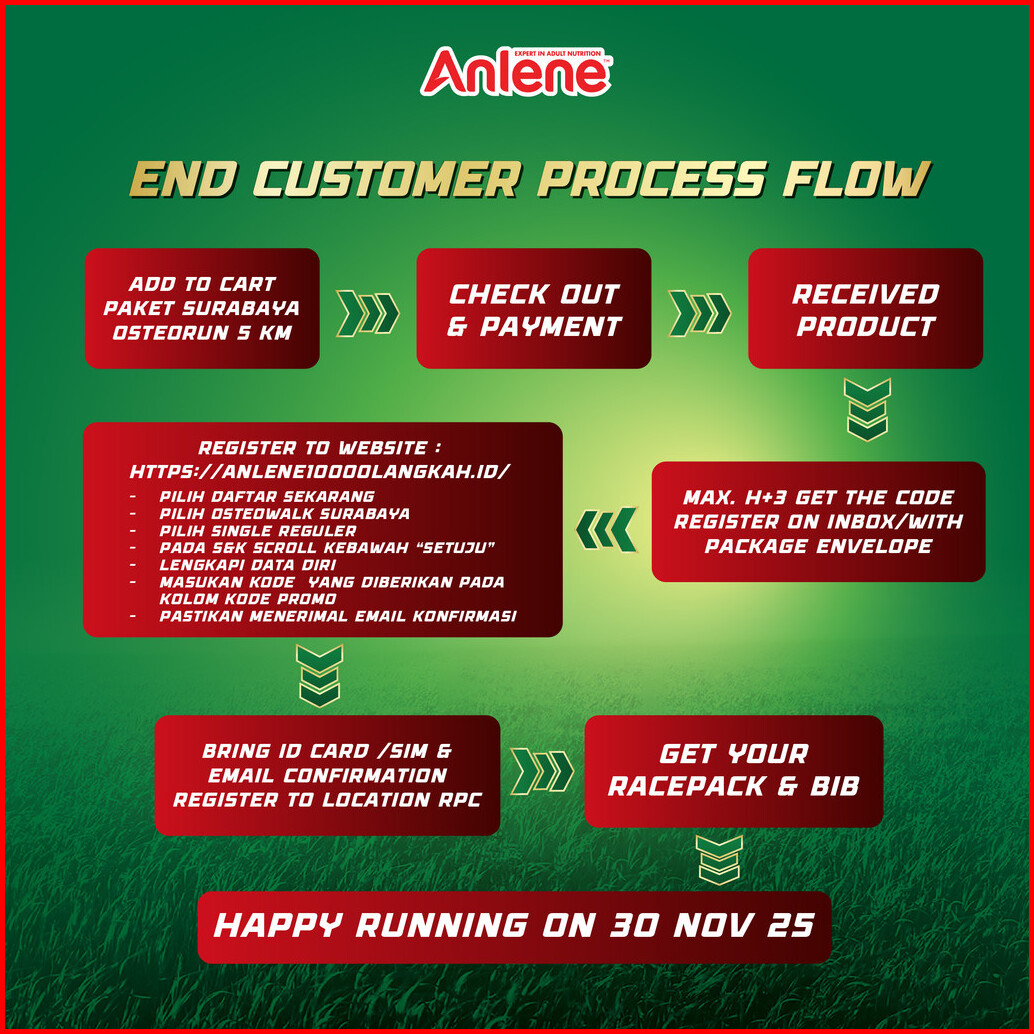 EXPERT IN ADULT NUTRITION
Anlene™

END CUSTOMER PROCESS FLOW

ADD TO CART PAKET SURABAYA OSTEORUN 5 KM

CHECK OUT & PAYMENT

RECEIVED PRODUCT

MAX. H+3 GET THE CODE REGISTER ON INBOX/WITH PACKAGE ENVELOPE

REGISTER TO WEBSITE :
HTTPS://ANLENE10000LANGKAH.ID/
- PILIH DAFTAR SEKARANG
- PILIH OSTEOWALK SURABAYA
- PILIH SINGLE REGULER
- PADA S&K SCROLL KEBAWAH "SETUJU"
- LENGKAPI DATA DIRI
- MASUKAN KODE YANG DIBERIKAN PADA KOLOM KODE PROMO
- PASTIKAN MENERIMAL EMAIL KONFIRMASI

BRING ID CARD /SIM & EMAIL CONFIRMATION REGISTER TO LOCATION RPC

GET YOUR RACEPACK & BIB

HAPPY RUNNING ON 30 NOV 25